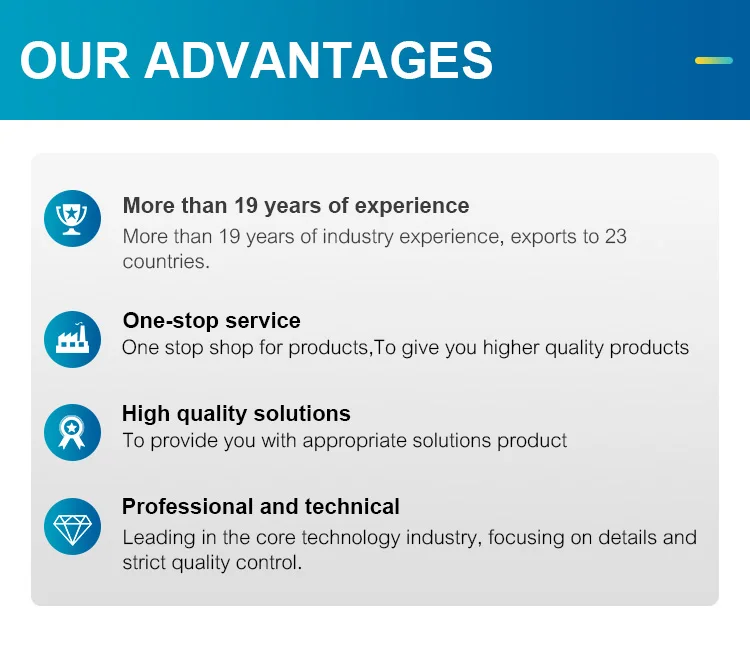 OUR ADVANTAGES

More than 19 years of experience
More than 19 years of industry experience, exports to 23 countries.

One-stop service
One stop shop for products,To give you higher quality products

High quality solutions
To provide you with appropriate solutions product

Professional and technical
Leading in the core technology industry, focusing on details and strict quality control.